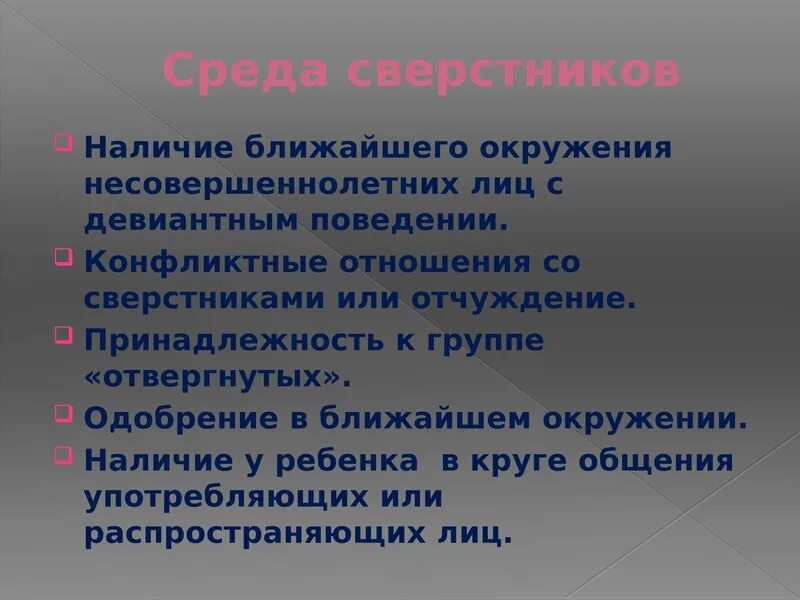 Среда сверстников

Наличие ближайшего окружения несовершеннолетних лиц с девиантным поведении.

Конфликтные отношения со сверстниками или отчуждение.

Принадлежность к группе «отвергнутых».

Одобрение в ближайшем окружении.

Наличие у ребенка  в круге общения употребляющих или распространяющих лиц.